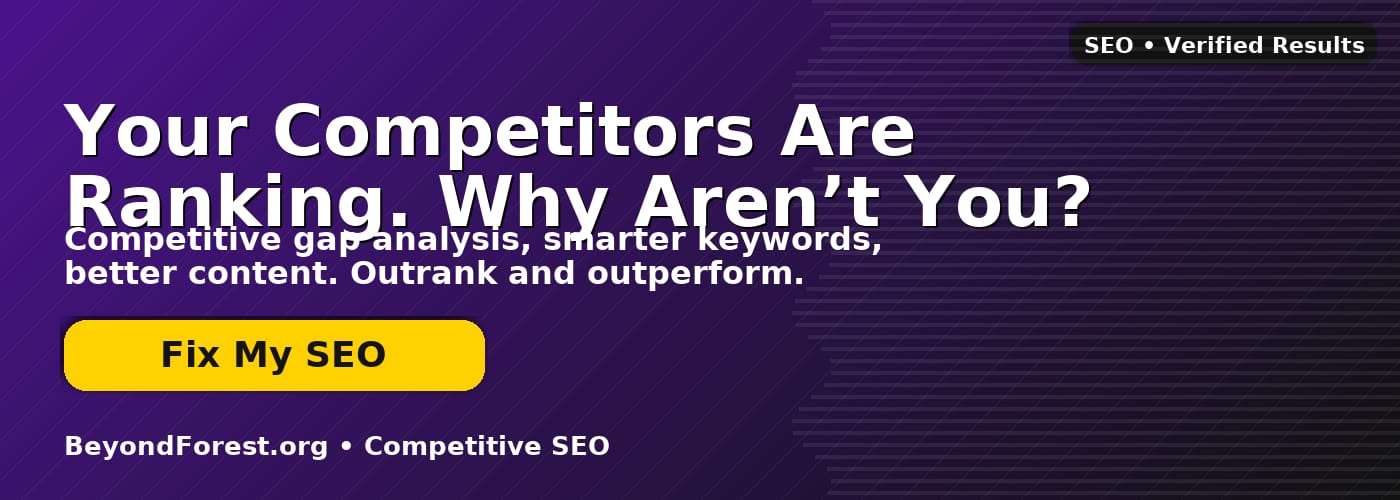 SEO • Verified Results

Your Competitors Are Ranking. Why Aren’t You?

Competitive gap analysis, smarter keywords, better content. Outrank and outperform.

Fix My SEO

BeyondForest.org • Competitive SEO